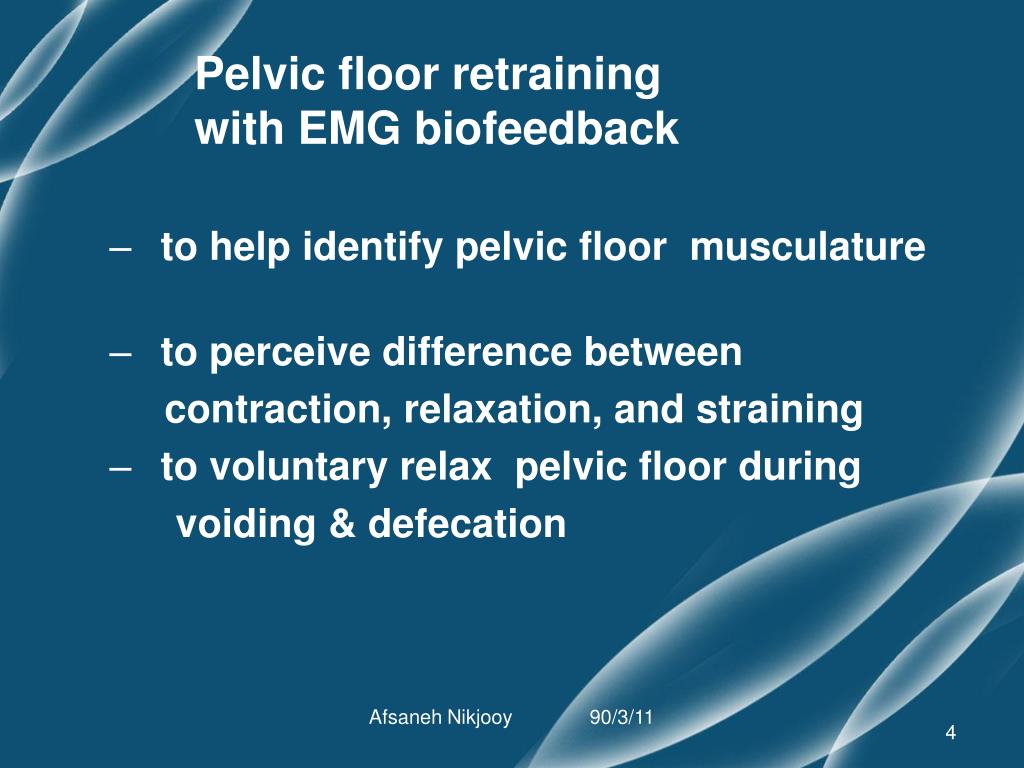 Pelvic floor retraining with EMG biofeedback

– to help identify pelvic floor musculature

– to perceive difference between contraction, relaxation, and straining

– to voluntary relax pelvic floor during voiding & defecation

Afsaneh Nikjooy 90/3/11

4